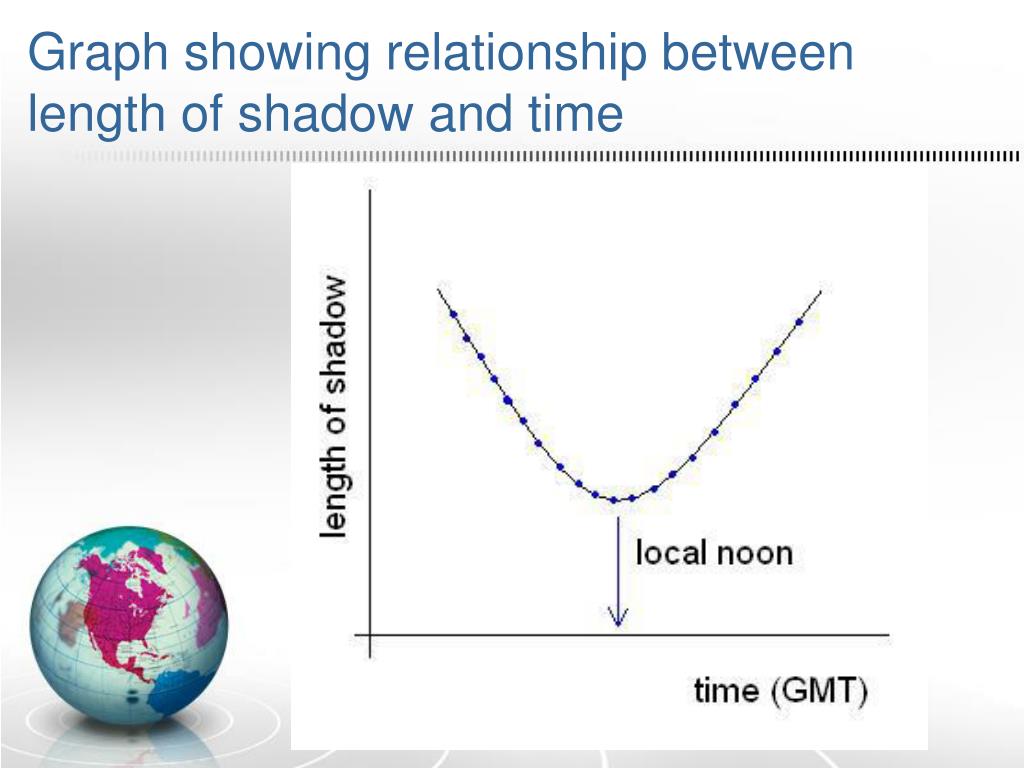 Graph showing relationship between length of shadow and time

length of shadow

local noon

time (GMT)